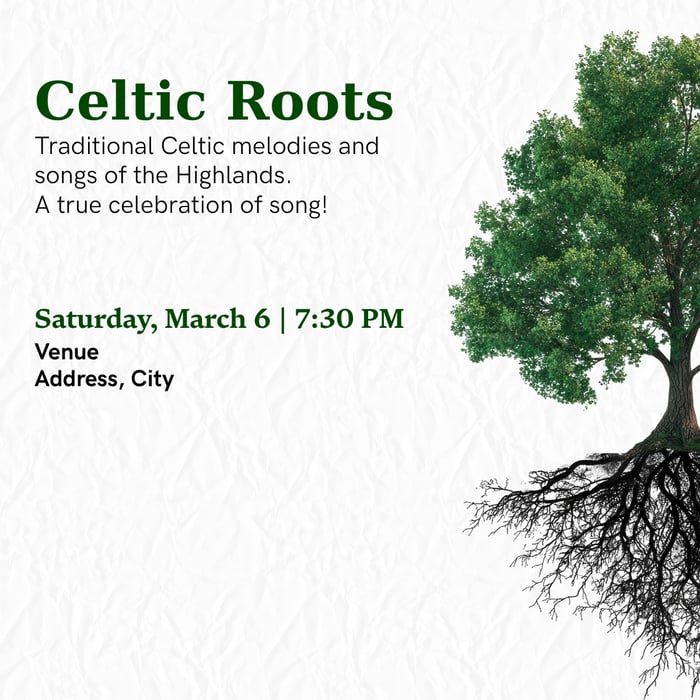 Celtic Roots

Traditional Celtic melodies and songs of the Highlands. A true celebration of song!

Saturday, March 6 | 7:30 PM

Venue
Address, City